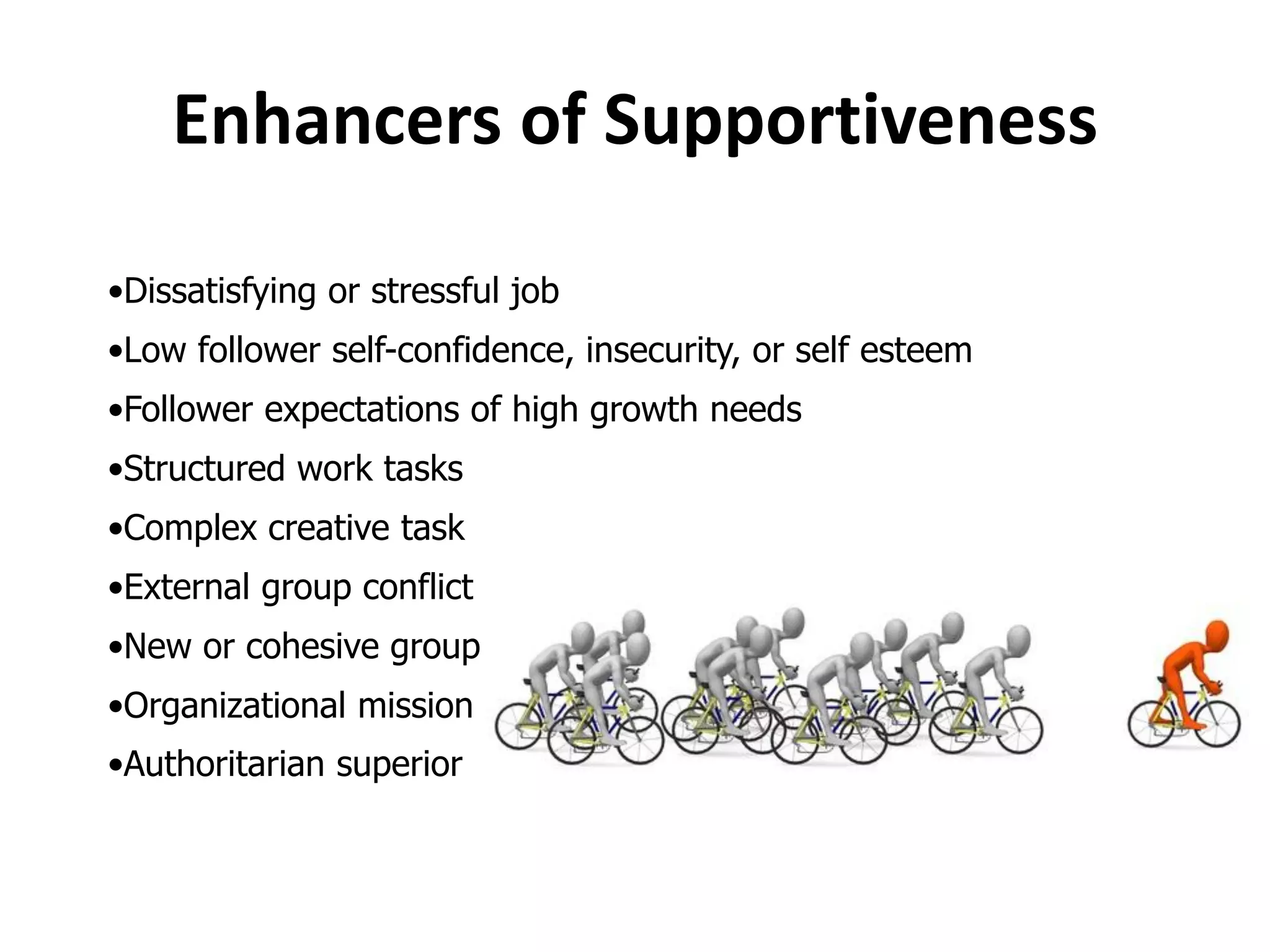 Enhancers of Supportiveness

•Dissatisfying or stressful job
•Low follower self-confidence, insecurity, or self esteem
•Follower expectations of high growth needs
•Structured work tasks
•Complex creative task
•External group conflict
•New or cohesive group
•Organizational mission
•Authoritarian superior